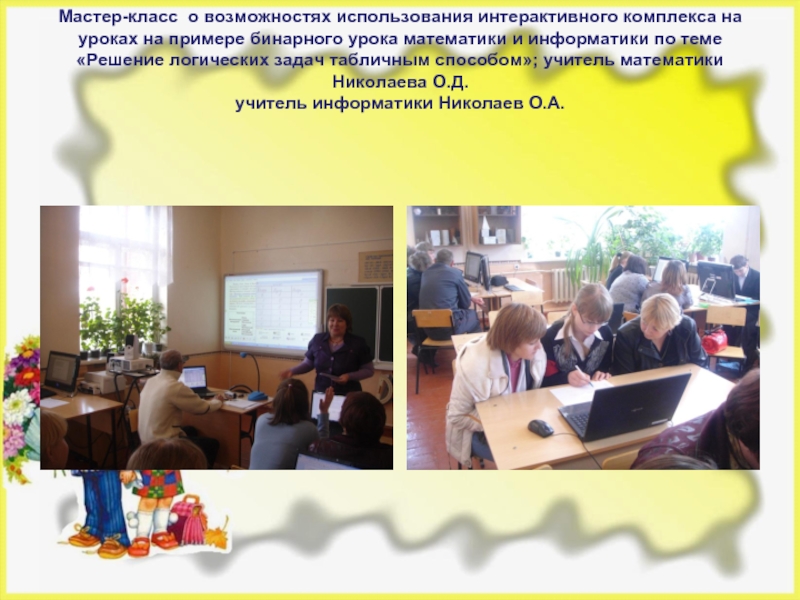 Мастер-класс о возможностях использования интерактивного комплекса на уроках на примере бинарного урока математики и информатики по теме «Решение логических задач табличным способом»; учитель математики Николаева О.Д.
учитель информатики Николаев О.А.